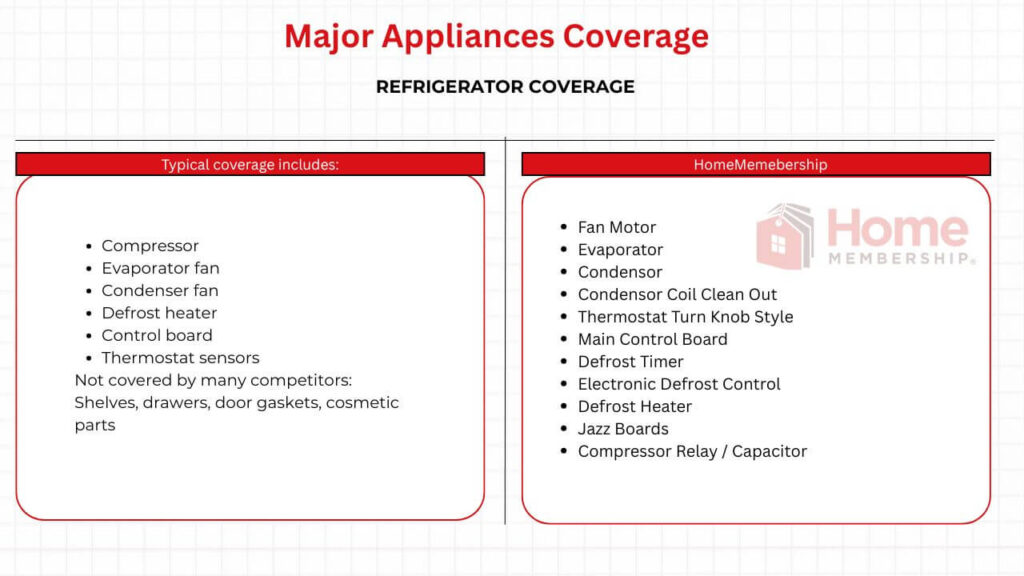 Major Appliances Coverage

REFRIGERATOR COVERAGE

Typical coverage includes:

- Compressor
- Evaporator fan
- Condenser fan
- Defrost heater
- Control board
- Thermostat sensors

Not covered by many competitors: Shelves, drawers, door gaskets, cosmetic parts

HomeMemebership

Home MEMBERSHIP®

- Fan Motor
- Evaporator
- Condensor
- Condensor Coil Clean Out
- Thermostat Turn Knob Style
- Main Control Board
- Defrost Timer
- Electronic Defrost Control
- Defrost Heater
- Jazz Boards
- Compressor Relay / Capacitor